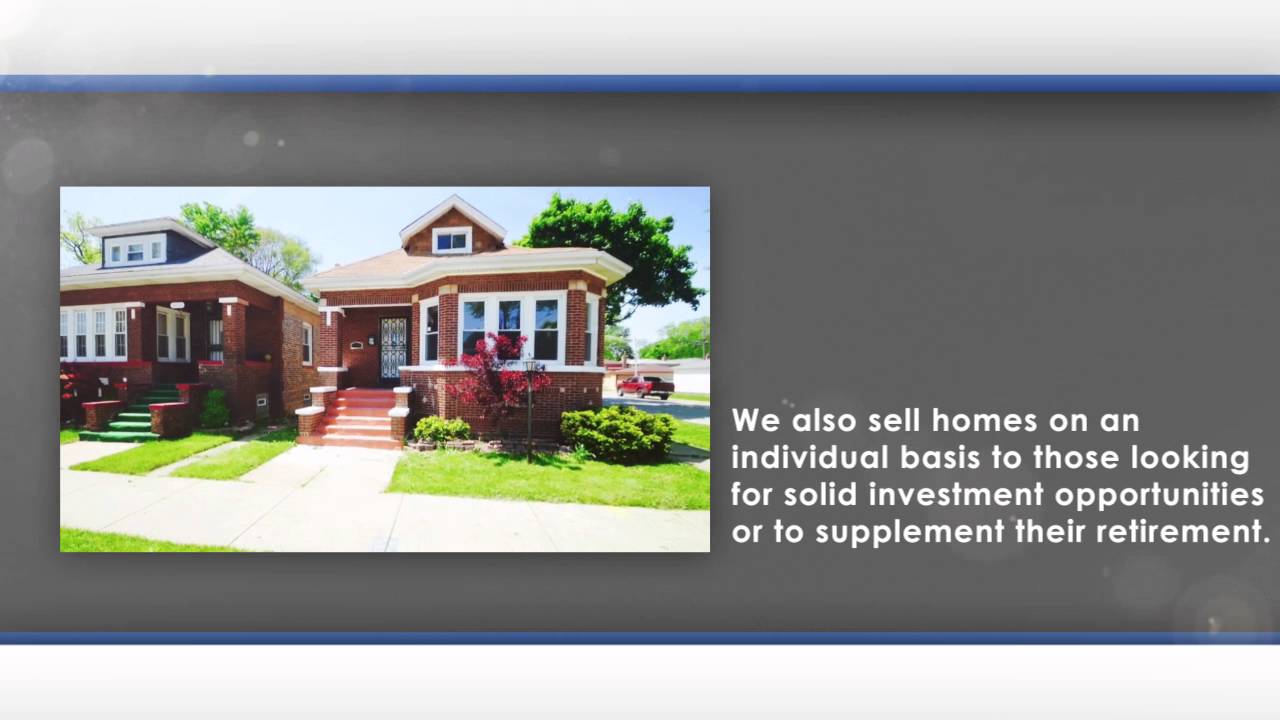 We also sell homes on an individual basis to those looking for solid investment opportunities or to supplement their retirement.